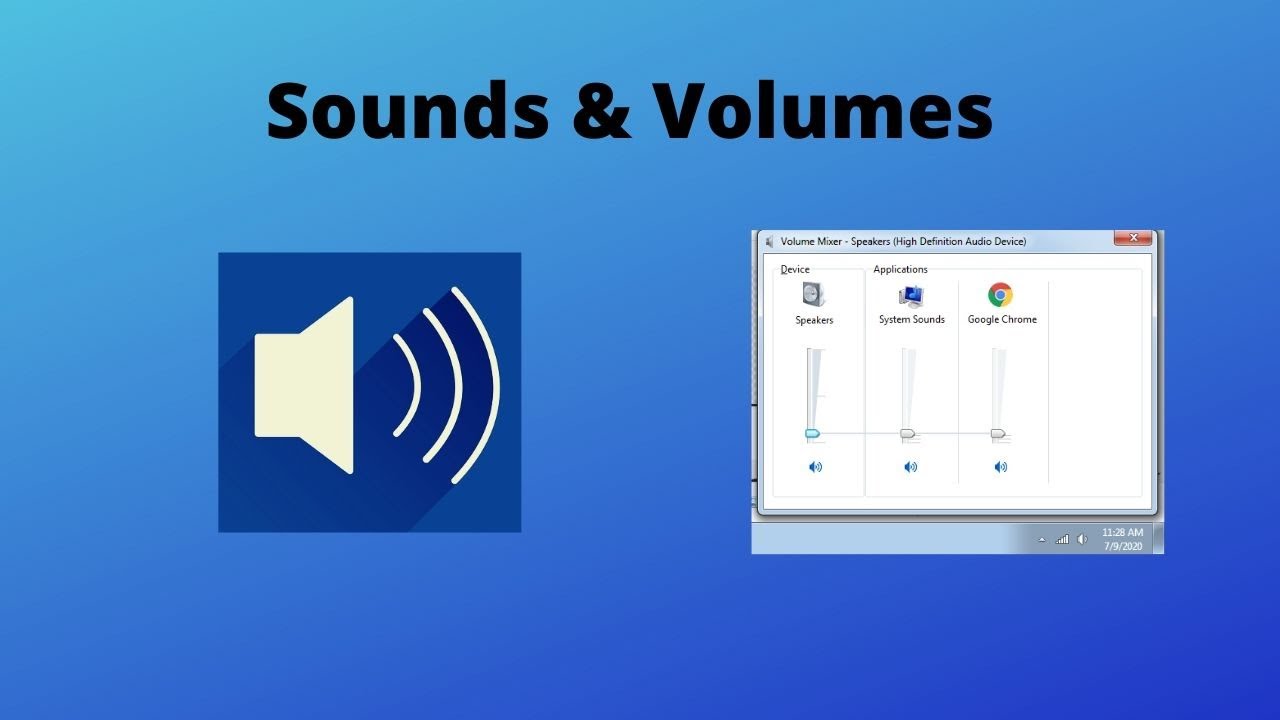 Sounds & Volumes

Volume Mixer - Speakers (High Definition Audio Device)

Device

Applications

Speakers

System Sounds

Google Chrome

11:28 AM
7/9/2020